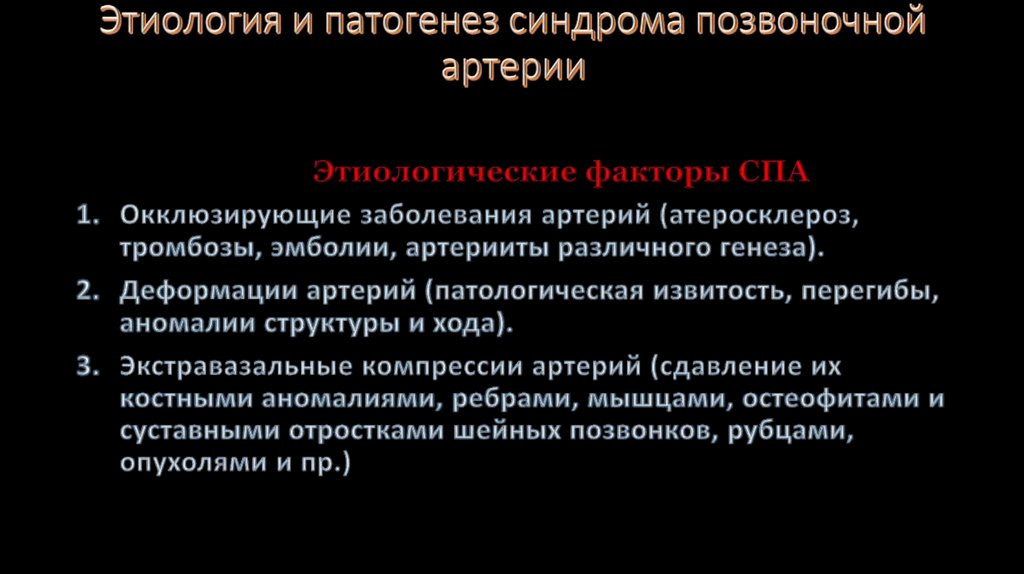 Этиология и патогенез синдрома позвоночной артерии

Этиологические факторы СПА

1. Окклюзирующие заболевания артерий (атеросклероз, тромбозы, эмболии, артерииты различного генеза).

2. Деформации артерий (патологическая извитость, перегибы, аномалии структуры и хода).

3. Экстравазальные компрессии артерий (сдавление их костными аномалиями, ребрами, мышцами, остеофитами и суставными отростками шейных позвонков, рубцами, опухолями и пр.)